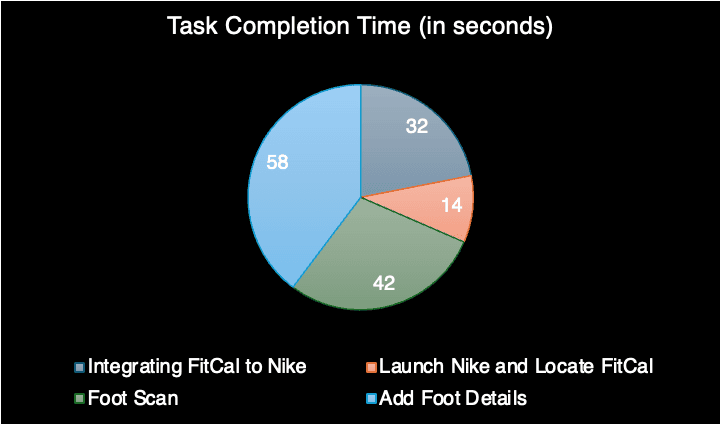 Task Completion Time (in seconds)

32
14
42
58

Integrating FitCal to Nike
Launch Nike and Locate FitCal
Foot Scan
Add Foot Details